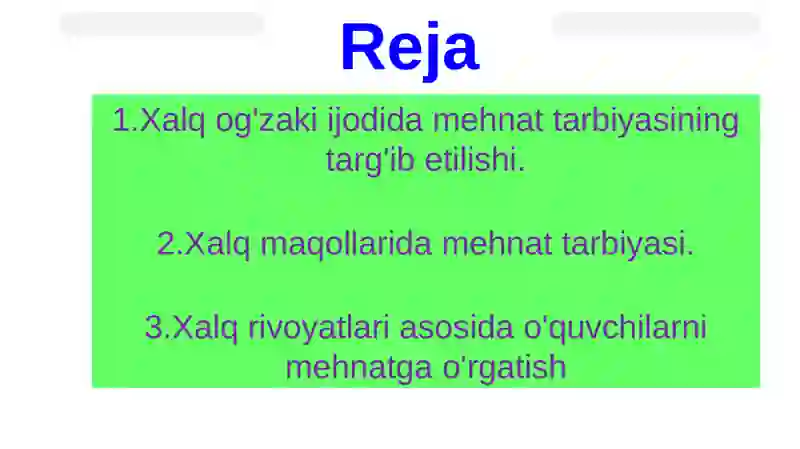 Reja

1.Xalq og'zaki ijodida mehnat tarbiyasining targ'ib etilishi.

2.Xalq maqollarida mehnat tarbiyasi.

3.Xalq rivoyatlari asosida o'quvchilarni mehnatga o'rgatish